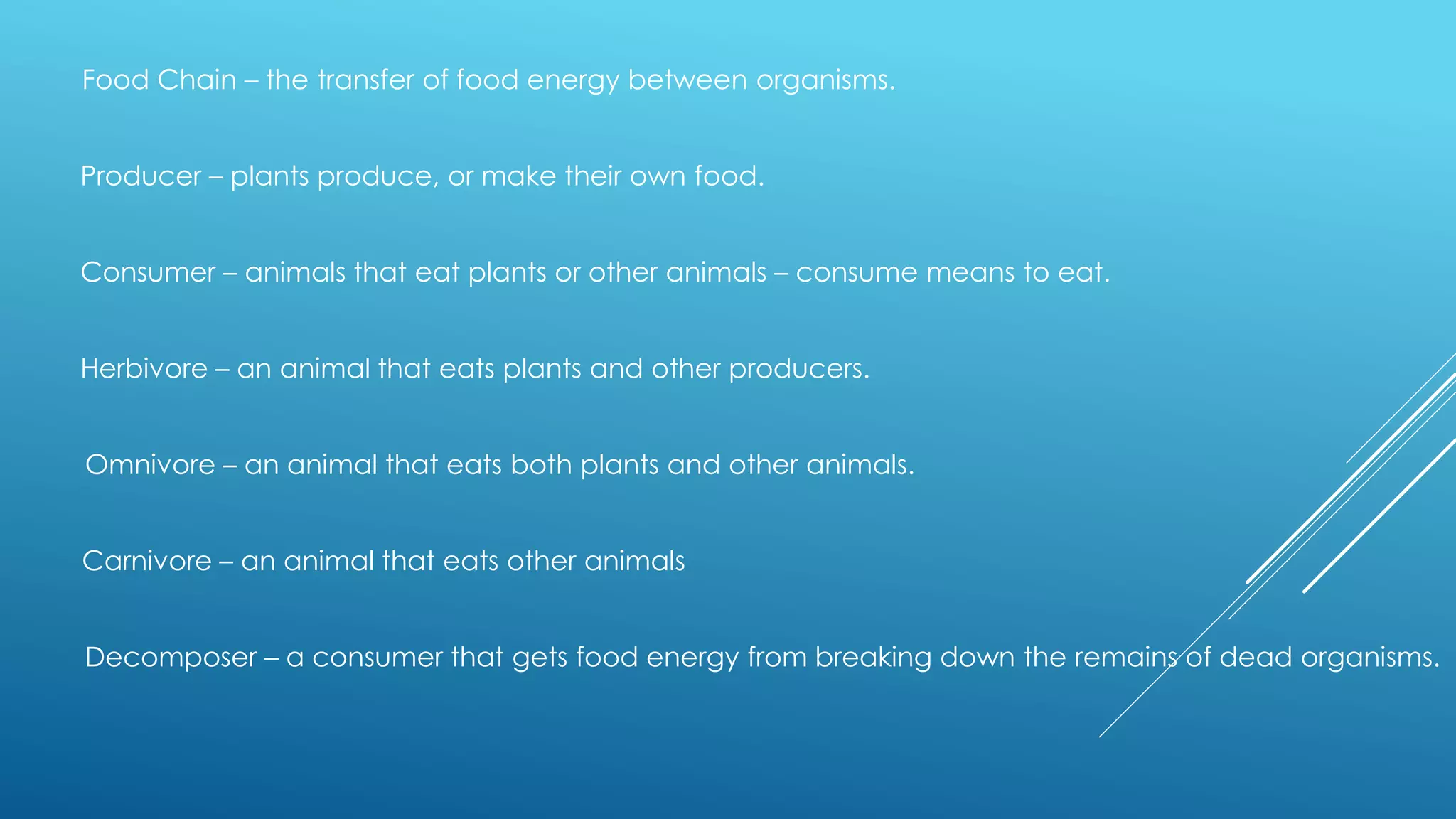 Food Chain – the transfer of food energy between organisms.

Producer – plants produce, or make their own food.

Consumer – animals that eat plants or other animals – consume means to eat.

Herbivore – an animal that eats plants and other producers.

Omnivore – an animal that eats both plants and other animals.

Carnivore – an animal that eats other animals

Decomposer – a consumer that gets food energy from breaking down the remains of dead organisms.